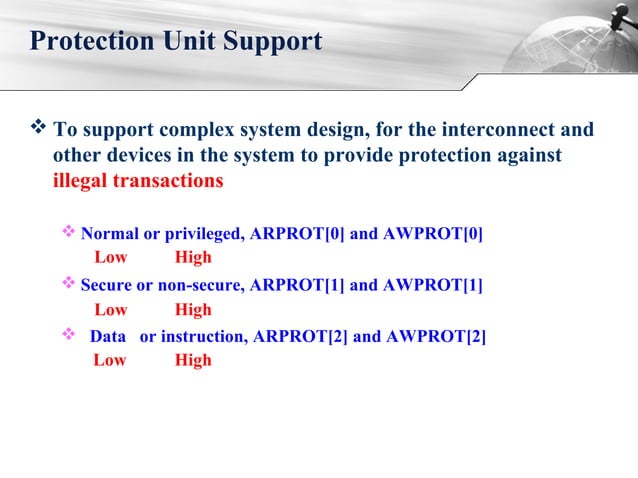 Protection Unit Support

❖ To support complex system design, for the interconnect and other devices in the system to provide protection against illegal transactions

❖ Normal or privileged, ARPROT[0] and AWPROT[0]
Low High

❖ Secure or non-secure, ARPROT[1] and AWPROT[1]
Low High

❖ Data or instruction, ARPROT[2] and AWPROT[2]
Low High